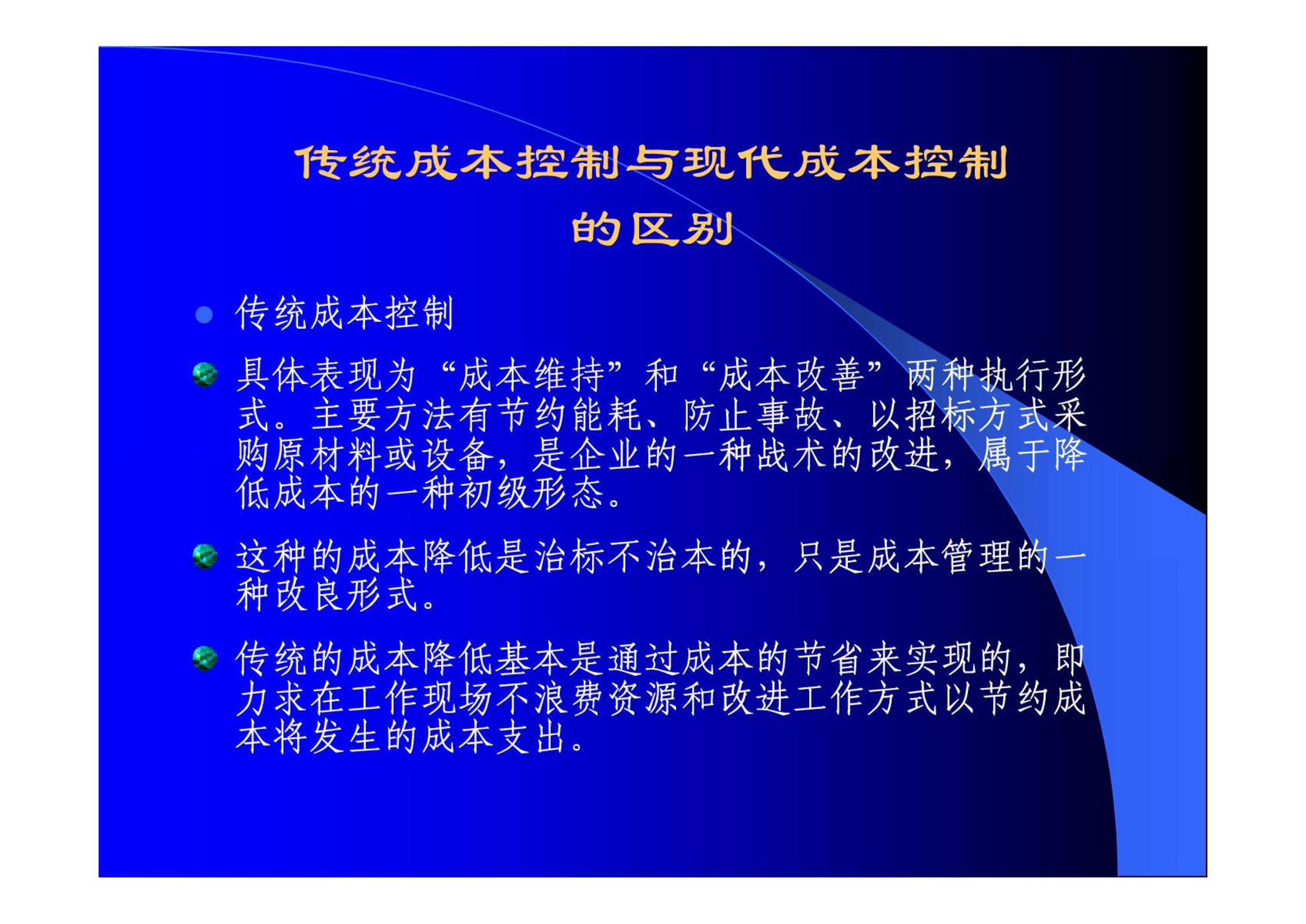 传统成本控制与现代成本控制的区别

传统成本控制

具体表现为“成本维持”和“成本改善”两种执行形式。主要方法有节约能耗、防止事故、以招标方式采购原材料或设备，是企业的一种战术的改进，属于降低成本的一种初级形态。

这种的成本降低是治标不治本的，只是成本管理的一种改良形式。

传统的成本降低基本是通过成本的节省来实现的，即力求在工作现场不浪费资源和改进工作方式以节约成本将发生的成本支出。